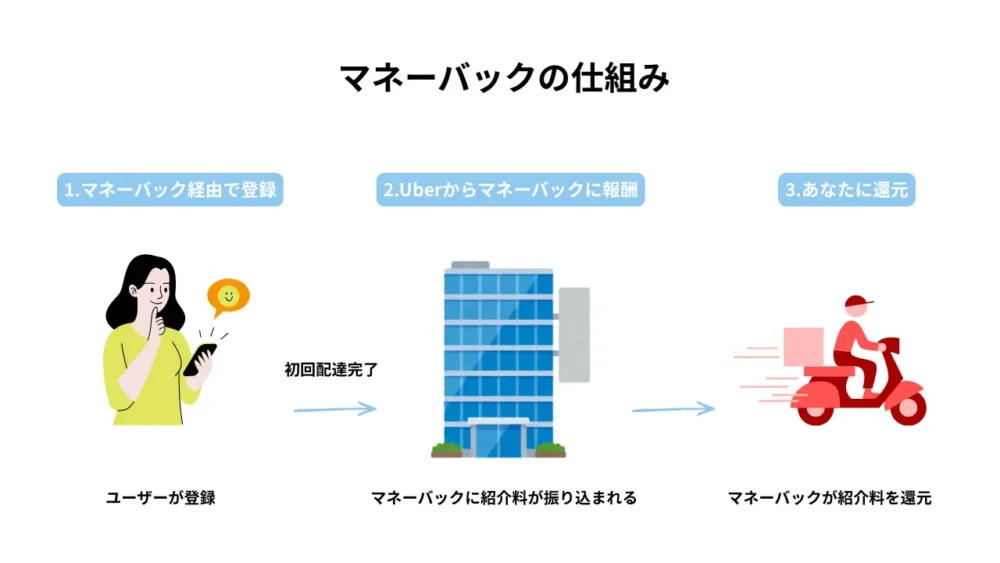 マネーバックの仕組み

1.マネーバック経由で登録

2.Uberからマネーバックに報酬

3.あなたに還元

初回配達完了

ユーザーが登録

マネーバックに紹介料が振り込まれる

マネーバックが紹介料を還元